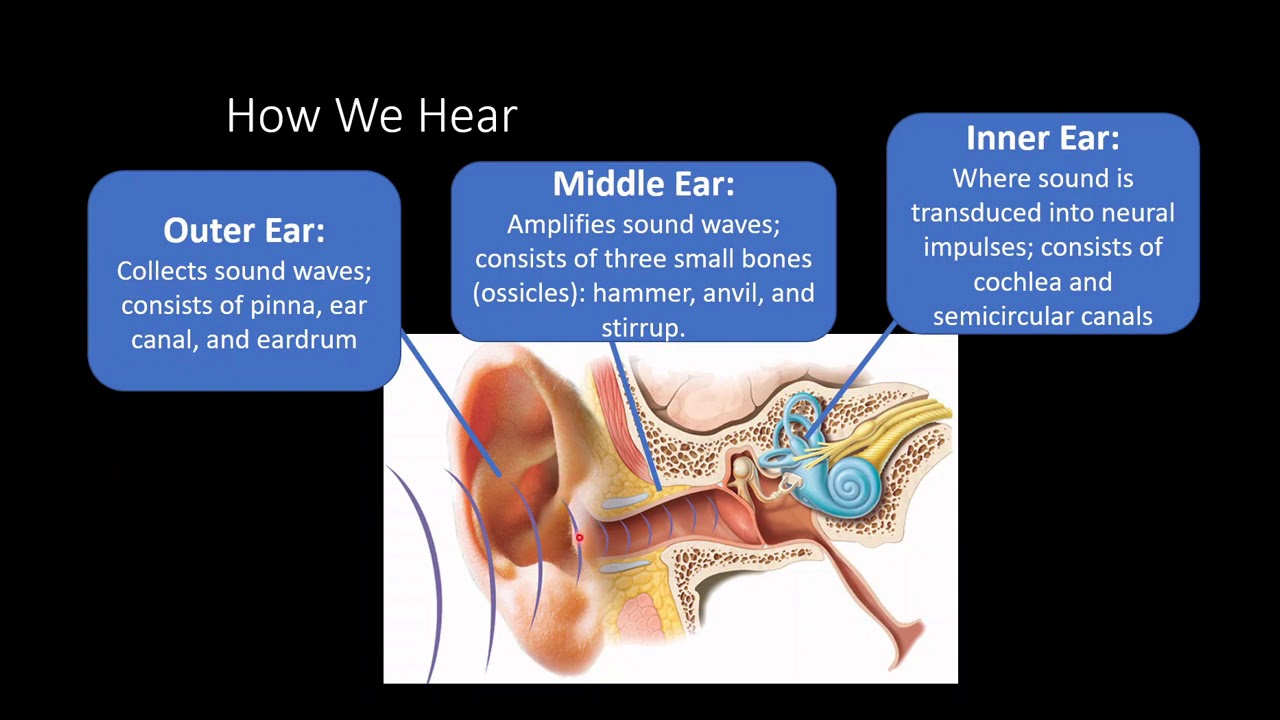 How We Hear

Outer Ear:
Collects sound waves; consists of pinna, ear canal, and eardrum

Middle Ear:
Amplifies sound waves; consists of three small bones (ossicles): hammer, anvil, and stirrup.

Inner Ear:
Where sound is transduced into neural impulses; consists of cochlea and semicircular canals